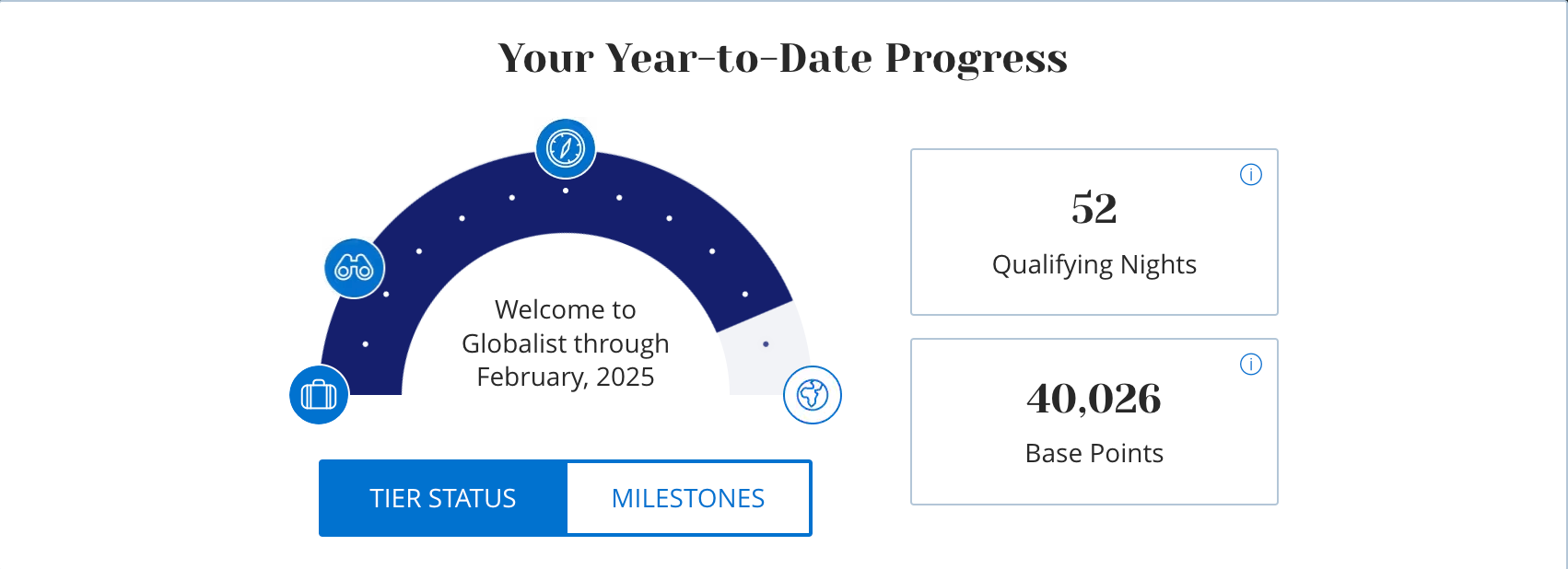 Your Year-to-Date Progress

Welcome to Globalist through February, 2025

TIER STATUS

MILESTONES

52

Qualifying Nights

40,026

Base Points